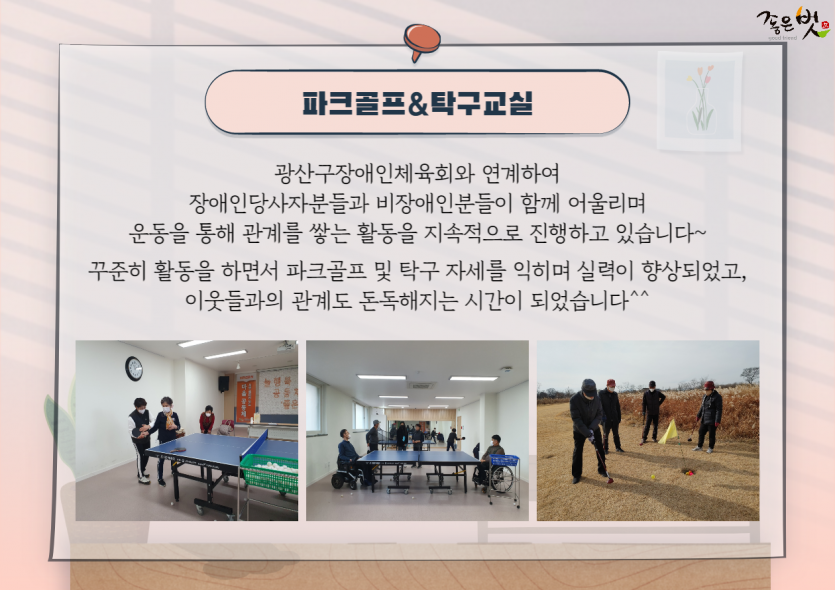 좋은벗
good friend

파크골프&탁구교실

광산구장애인체육회와 연계하여
장애인당사자분들과 비장애인분들이 함께 어울리며
운동을 통해 관계를 쌓는 활동을 지속적으로 진행하고 있습니다~

꾸준히 활동을 하면서 파크골프 및 탁구 자세를 익히며 실력이 향상되었고,
이웃들과의 관계도 돈독해지는 시간이 되었습니다^^